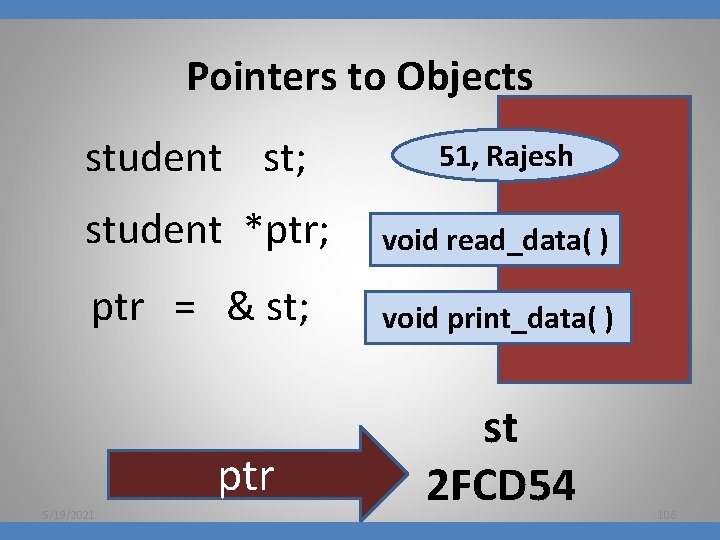 Pointers to Objects

student st;

student *ptr;

ptr = & st;

51, Rajesh

void read_data( )

void print_data( )

ptr

st
2FCD54

5/19/2021

106